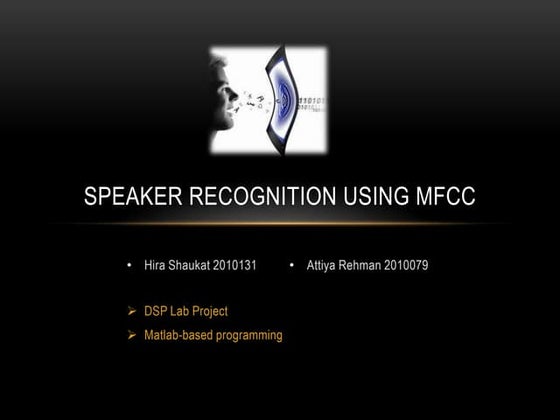 SPEAKER RECOGNITION USING MFCC

• Hira Shaukat 2010131

• Attiya Rehman 2010079

➢ DSP Lab Project

➢ Matlab-based programming